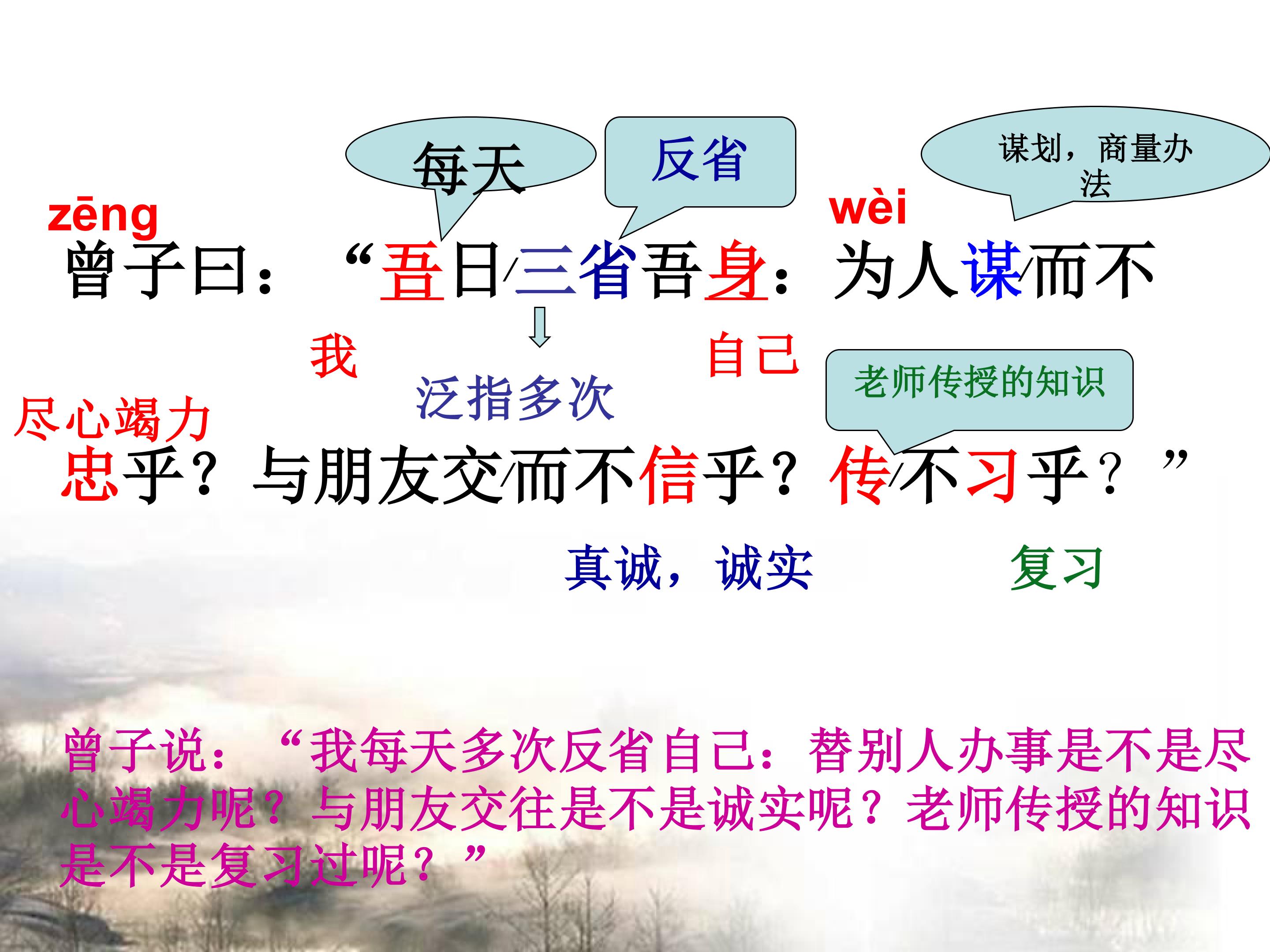 每天

反省

谋划，商量办法

zēng

wèi

曾子曰：“吾日/三省吾身：为人谋/而不

我

泛指多次

自己

老师传授的知识

尽心竭力

忠乎？与朋友交/而不信乎？传/不习乎？”

真诚，诚实

复习

曾子说：“我每天多次反省自己：替别人办事是不是尽心竭力呢？与朋友交往是不是诚实呢？老师传授的知识是不是复习过呢？”